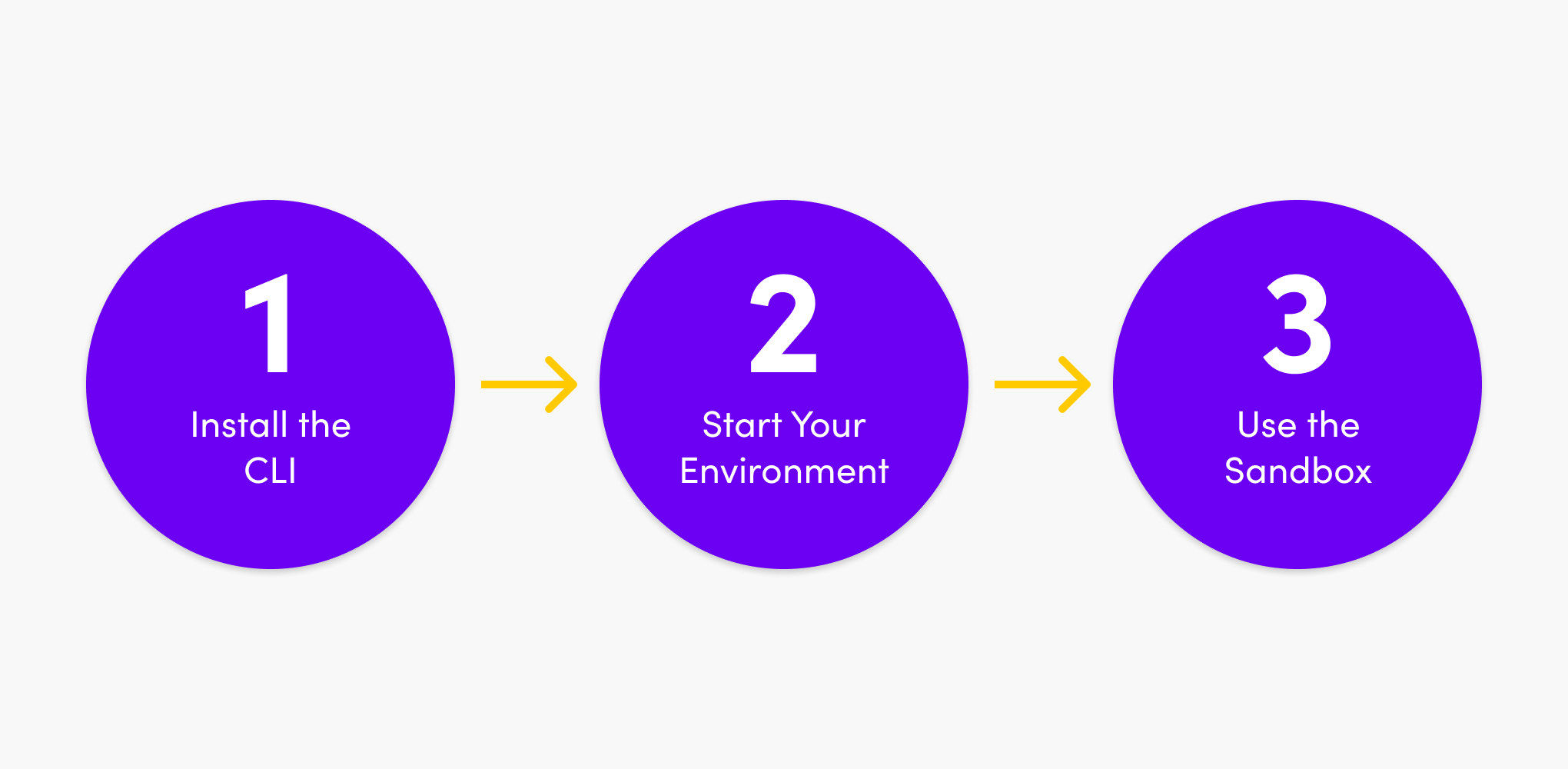 1
Install the CLI

2
Start Your Environment

3
Use the Sandbox